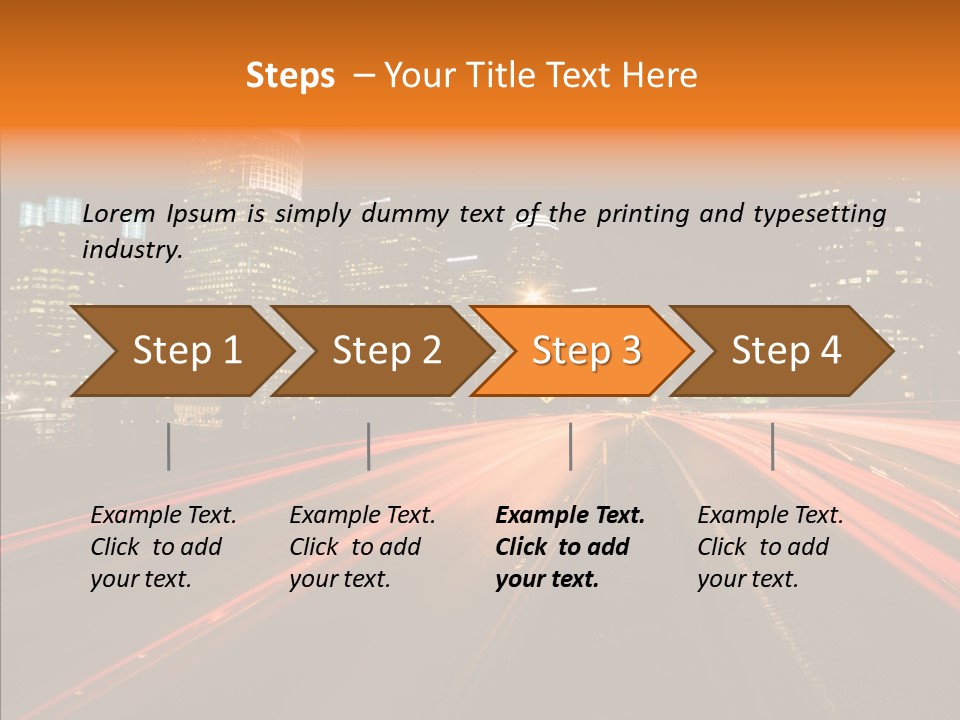 Steps – Your Title Text Here

Lorem Ipsum is simply dummy text of the printing and typesetting industry.

Step 1

Step 2

Step 3

Step 4

Example Text. Click to add your text.

Example Text. Click to add your text.

Example Text. Click to add your text.

Example Text. Click to add your text.